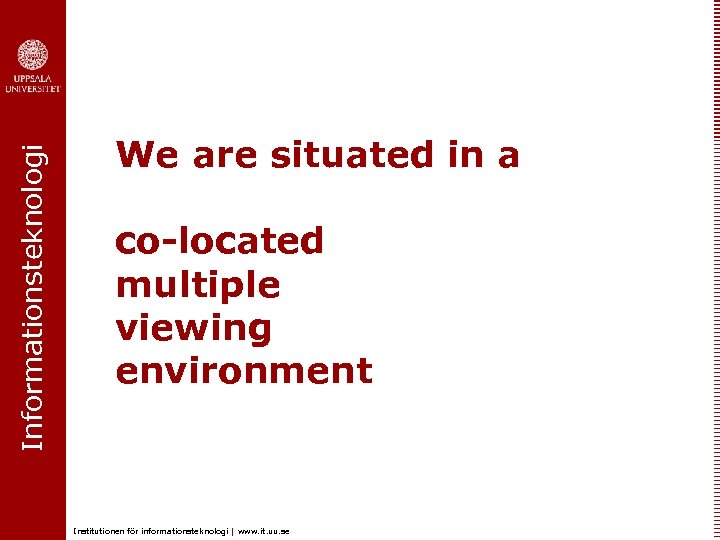 UPPSALA UNIVERSITET

Informationsteknologi

We are situated in a

co-located
multiple
viewing
environment

Institutionen för informationsteknologi | www.it.uu.se